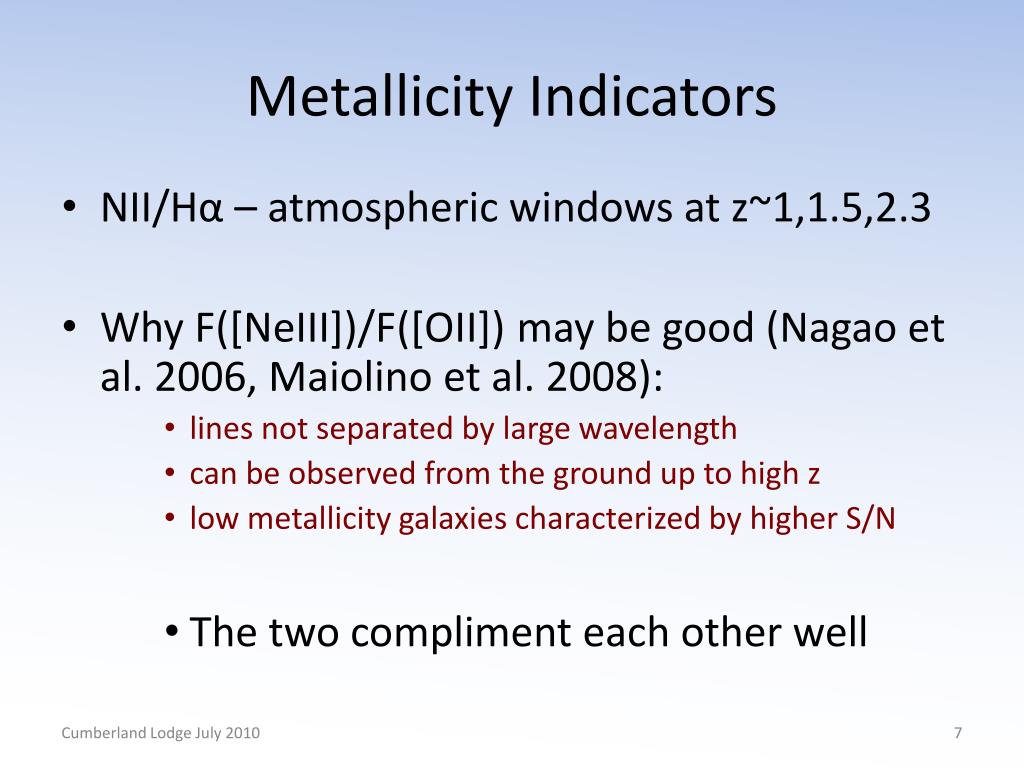 Metallicity Indicators

• NII/Hα – atmospheric windows at z~1,1.5,2.3

• Why F([NeIII])/F([OII]) may be good (Nagao et al. 2006, Maiolino et al. 2008):
  • lines not separated by large wavelength
  • can be observed from the ground up to high z
  • low metallicity galaxies characterized by higher S/N

• The two compliment each other well

Cumberland Lodge July 2010

7